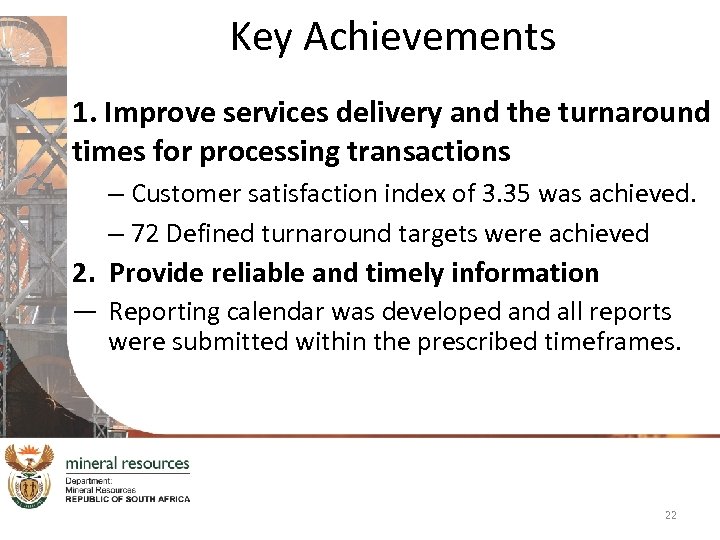 Key Achievements

1. Improve services delivery and the turnaround times for processing transactions

– Customer satisfaction index of 3.35 was achieved.

– 72 Defined turnaround targets were achieved

2. Provide reliable and timely information

— Reporting calendar was developed and all reports were submitted within the prescribed timeframes.

mineral resources
Department:
Mineral Resources
REPUBLIC OF SOUTH AFRICA

22